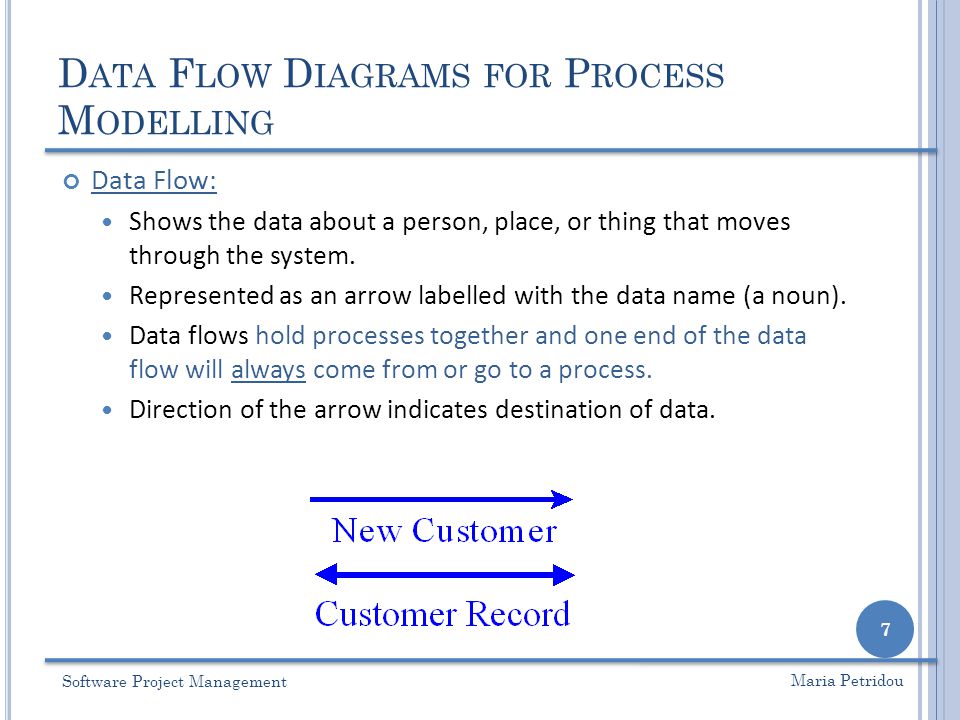 DATA FLOW DIAGRAMS FOR PROCESS MODELLING

Data Flow:

Shows the data about a person, place, or thing that moves through the system.

Represented as an arrow labelled with the data name (a noun).

Data flows hold processes together and one end of the data flow will always come from or go to a process.

Direction of the arrow indicates destination of data.

New Customer

Customer Record

7

Software Project Management

Maria Petridou